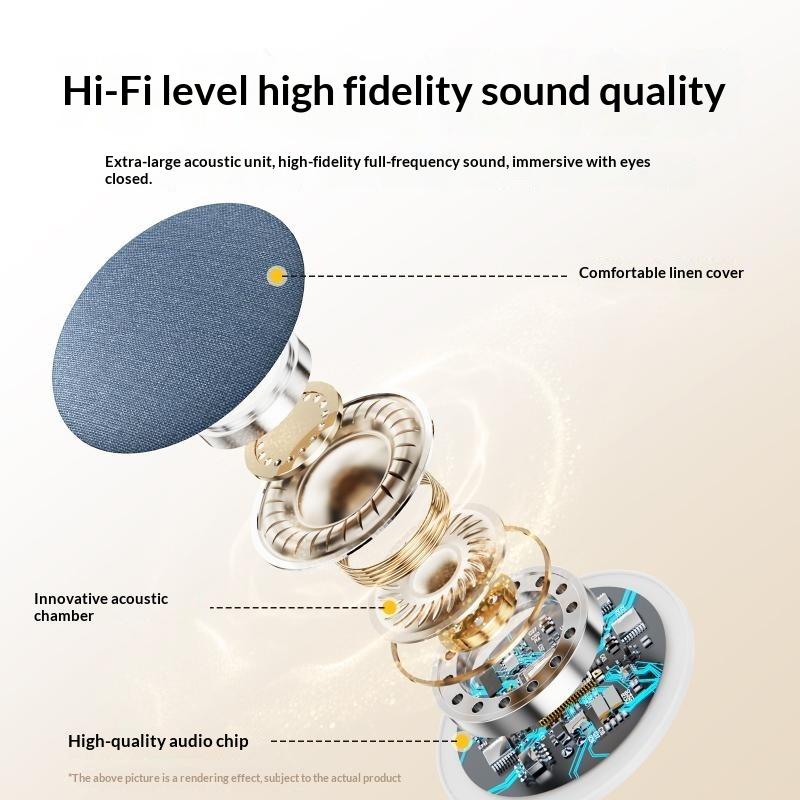 Hi-Fi level high fidelity sound quality

Extra-large acoustic unit, high-fidelity full-frequency sound, immersive with eyes closed.

Comfortable linen cover

Innovative acoustic chamber

High-quality audio chip

*The above picture is a rendering effect, subject to the actual product